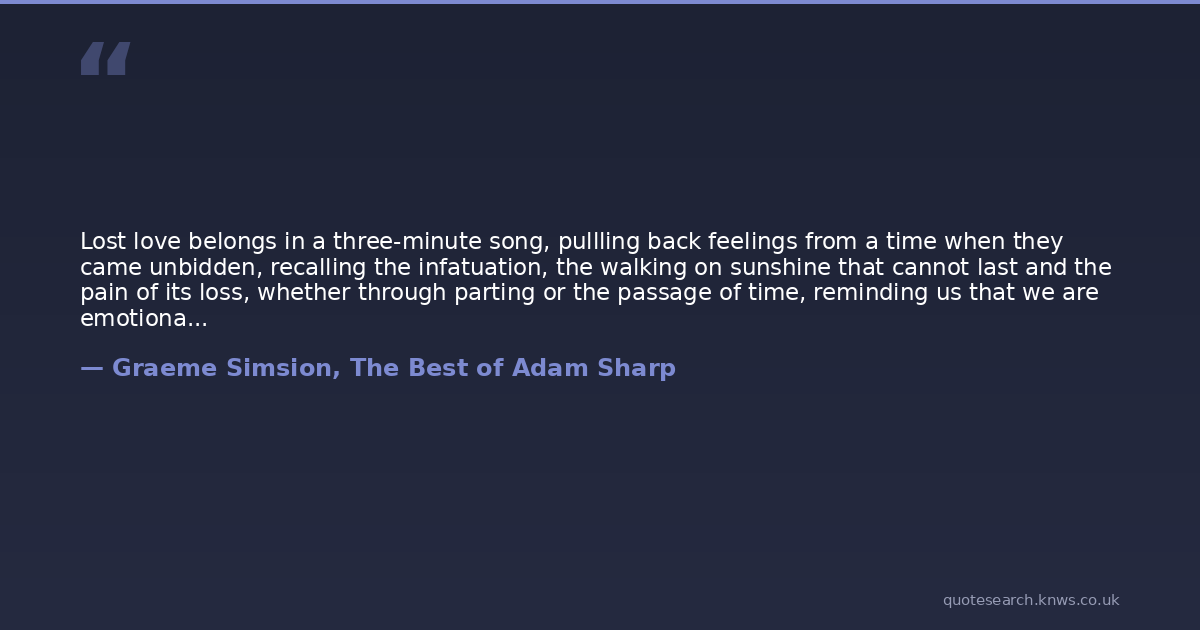 “

Lost love belongs in a three-minute song, pullling back feelings from a time when they came unbidden, recalling the infatuation, the walking on sunshine that cannot last and the pain of its loss, whether through parting or the passage of time, reminding us that we are emotiona...

— Graeme Simsion, The Best of Adam Sharp

quotesearch.knws.co.uk